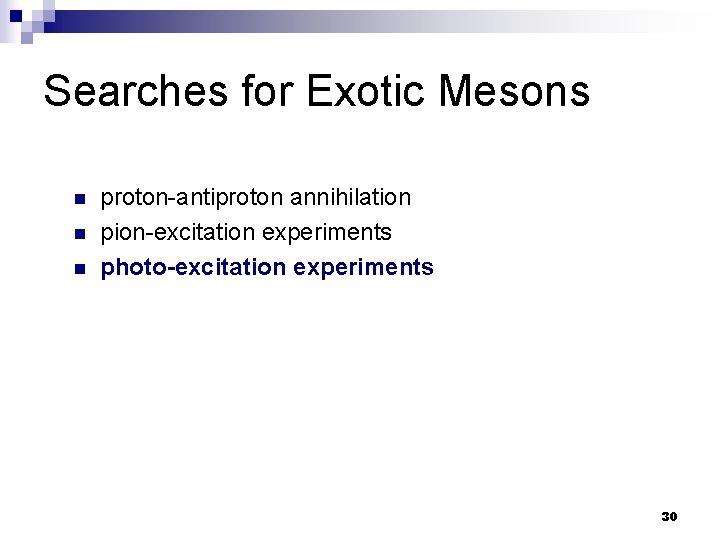 Searches for Exotic Mesons

- proton-antiproton annihilation
- pion-excitation experiments
- photo-excitation experiments

30